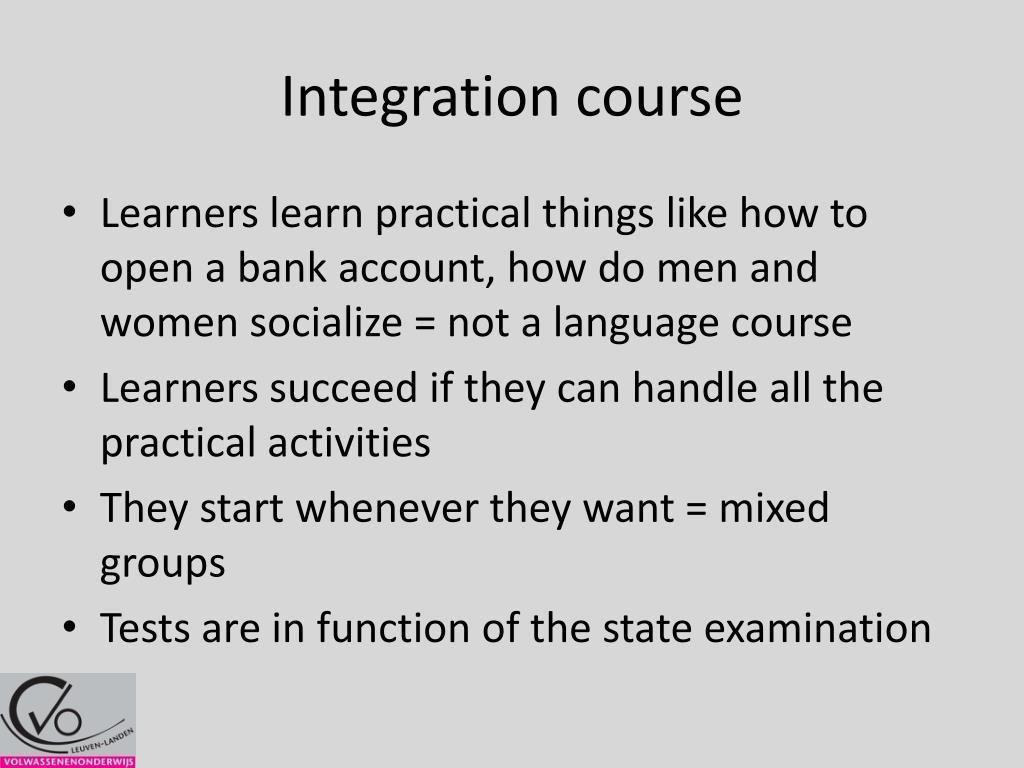 Integration course

• Learners learn practical things like how to open a bank account, how do men and women socialize = not a language course
• Learners succeed if they can handle all the practical activities
• They start whenever they want = mixed groups
• Tests are in function of the state examination

CVO
LEUVEN-LANDEN
VOLWASSENENONDERWIJS